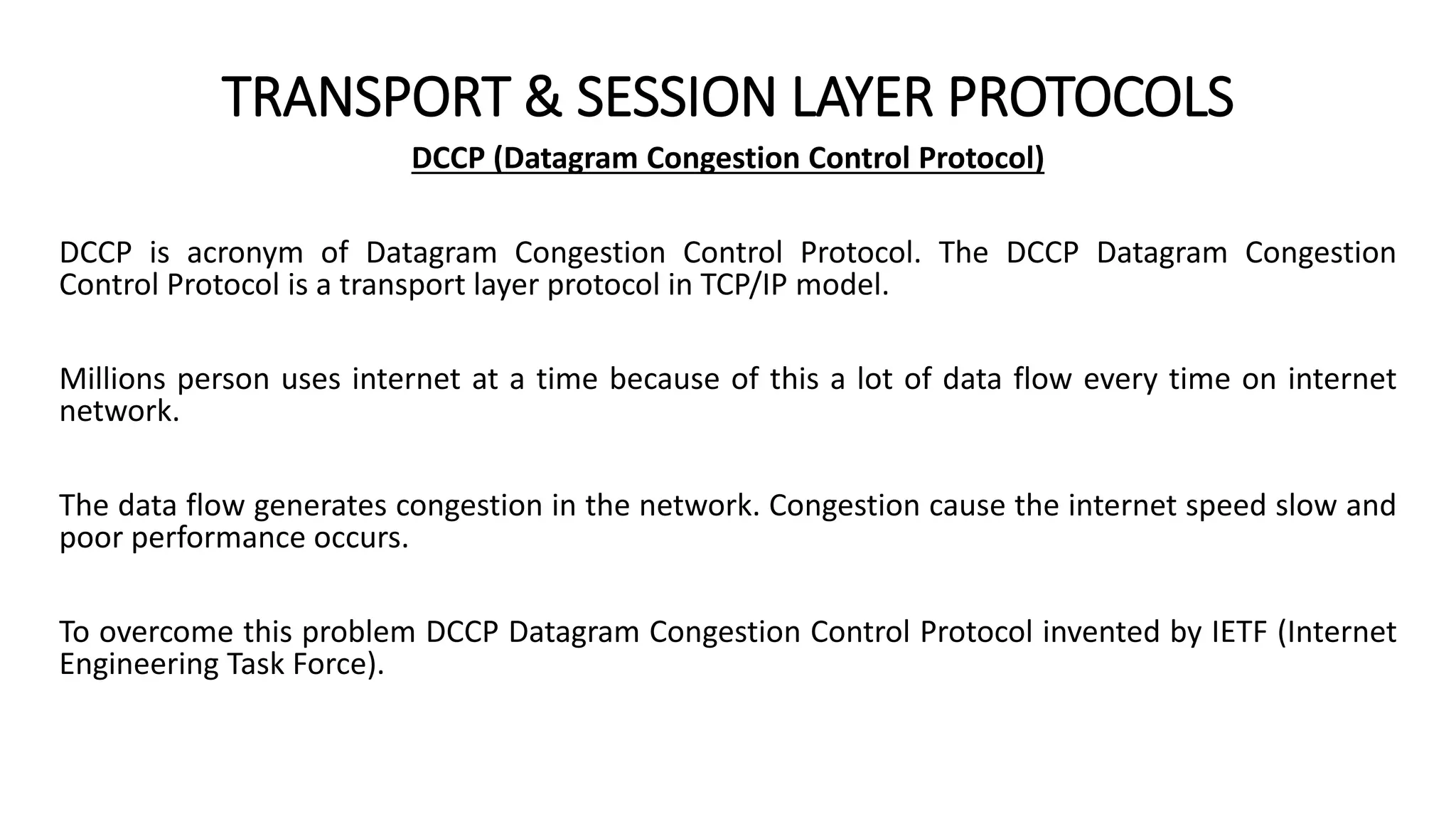 TRANSPORT & SESSION LAYER PROTOCOLS

DCCP (Datagram Congestion Control Protocol)

DCCP is acronym of Datagram Congestion Control Protocol. The DCCP Datagram Congestion Control Protocol is a transport layer protocol in TCP/IP model.

Millions person uses internet at a time because of this a lot of data flow every time on internet network.

The data flow generates congestion in the network. Congestion cause the internet speed slow and poor performance occurs.

To overcome this problem DCCP Datagram Congestion Control Protocol invented by IETF (Internet Engineering Task Force).